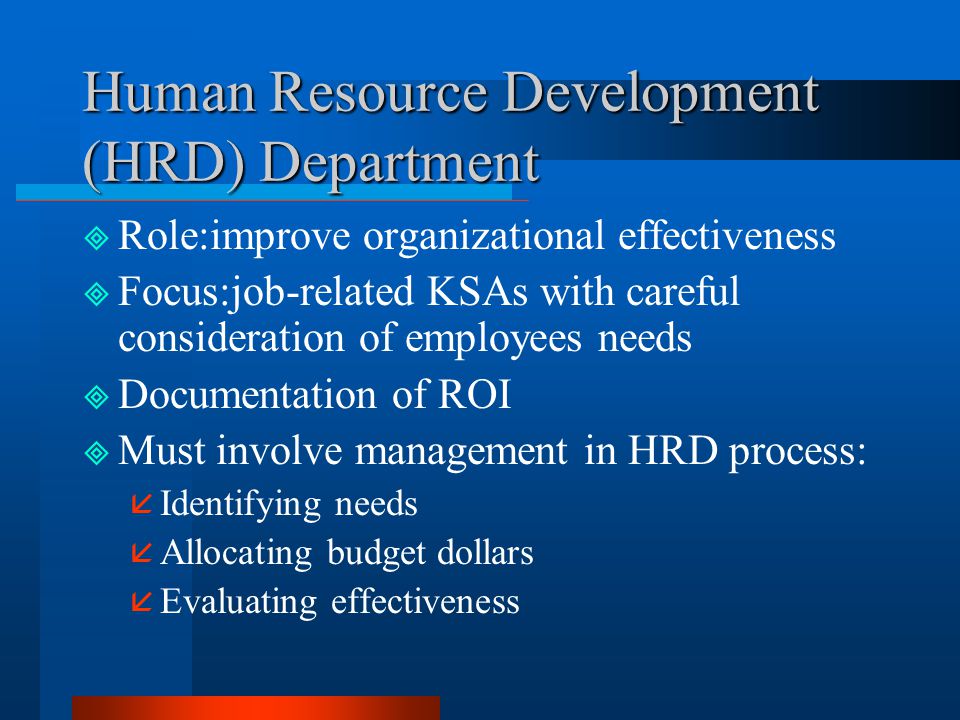 Human Resource Development (HRD) Department

Role:improve organizational effectiveness

Focus:job-related KSAs with careful consideration of employees needs

Documentation of ROI

Must involve management in HRD process:

Identifying needs

Allocating budget dollars

Evaluating effectiveness